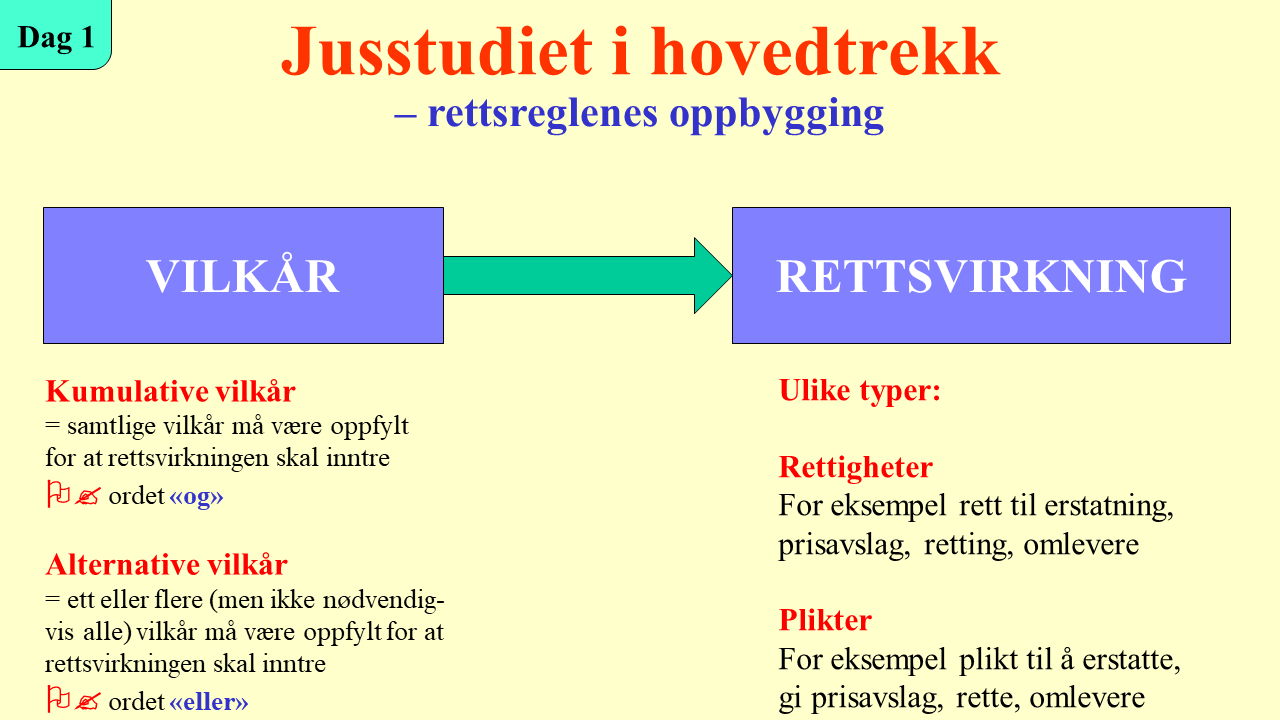 Dag 1

Jusstudiet i hovedtrekk
– rettsreglenes oppbygging

VILKÅR

RETTSVIRKNING

Kumulative vilkår
= samtlige vilkår må være oppfylt for at rettsvirkningen skal inntre
ordet «og»

Alternative vilkår
= ett eller flere (men ikke nødvendigvis alle) vilkår må være oppfylt for at rettsvirkningen skal inntre
ordet «eller»

Ulike typer:

Rettigheter
For eksempel rett til erstatning, prisavslag, retting, omlevere

Plikter
For eksempel plikt til å erstatte, gi prisavslag, rette, omlevere